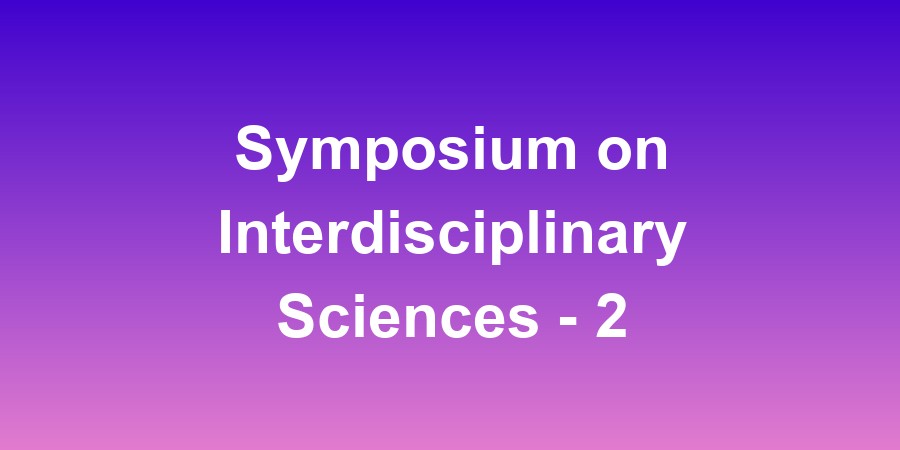 Symposium on Interdisciplinary Sciences - 2